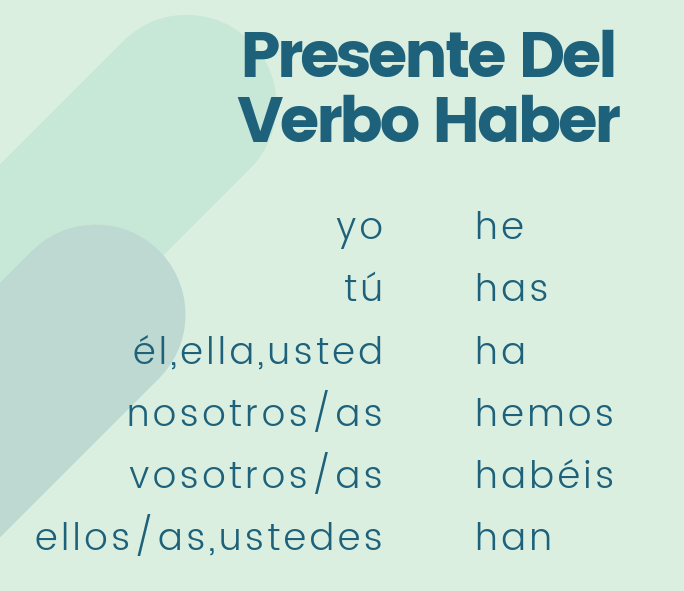 Presente Del Verbo Haber

| | |
|---|---|
| yo | he |
| tú | has |
| él,ella,usted | ha |
| nosotros/as | hemos |
| vosotros/as | habéis |
| ellos/as,ustedes | han |